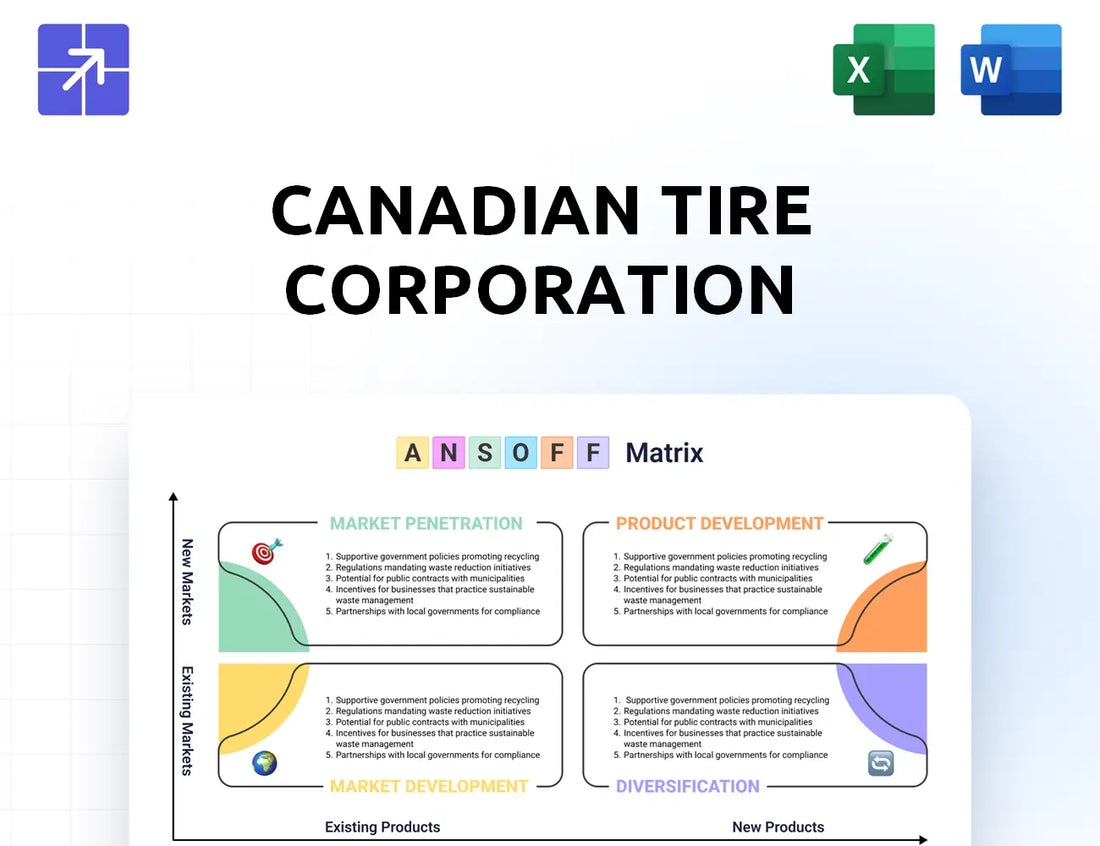 X

W

CANADIAN TIRE CORPORATION

A N S O F F Matrix

New Markets

Existing Markets

MARKET PENETRATION

1. Supportive government policies promoting recycling
2. Regulations mandating waste reduction initiatives
3. Potential for public contracts with municipalities
4. Incentives for businesses that practice sustainable waste management
5. Partnerships with local governments for compliance

PRODUCT DEVELOPMENT

1. Supportive government policies promoting recycling
2. Regulations mandating waste reduction initiatives
3. Potential for public contracts with municipalities
4. Incentives for businesses that practice sustainable waste management
5. Partnerships with local governments for compliance

1. Supportive government policies promoting recycling
2. Regulations mandating waste reduction initiatives
3. Potential for public contracts with municipalities
4. Incentives for businesses that practice sustainable waste management
5. Partnerships with local governments for compliance

MARKET DEVELOPMENT

1. Supportive government policies promoting recycling
2. Regulations mandating waste reduction initiatives
3. Potential for public contracts with municipalities
4. Incentives for businesses that practice sustainable waste management
5. Partnerships with local governments for compliance

DIVERSIFICATION

Existing Products

New Products